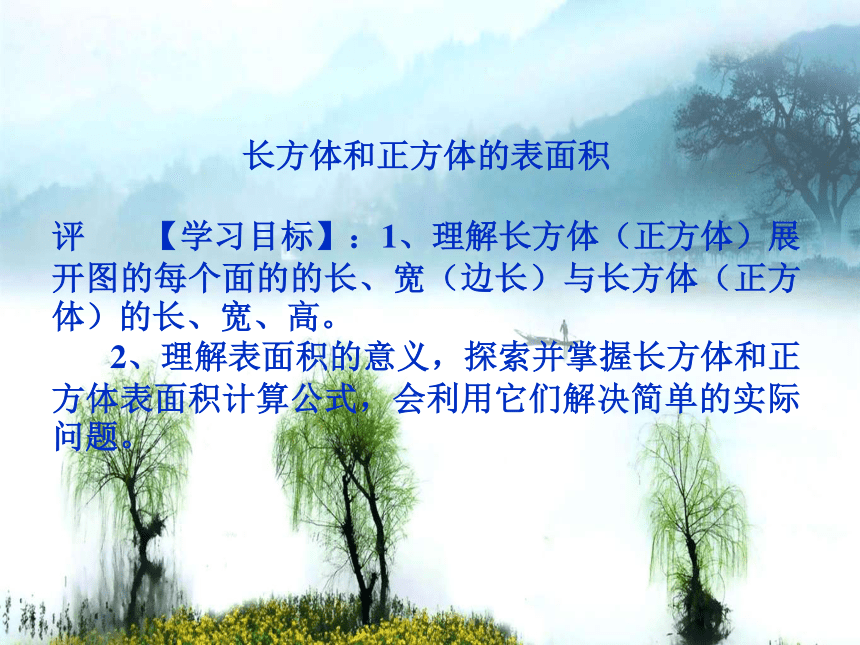 长方体和正方体的表面积

评　【学习目标】：1、理解长方体（正方体）展开图的每个面的的长、宽（边长）与长方体（正方体）的长、宽、高。

2、理解表面积的意义，探索并掌握长方体和正方体表面积计算公式，会利用它们解决简单的实际问题。